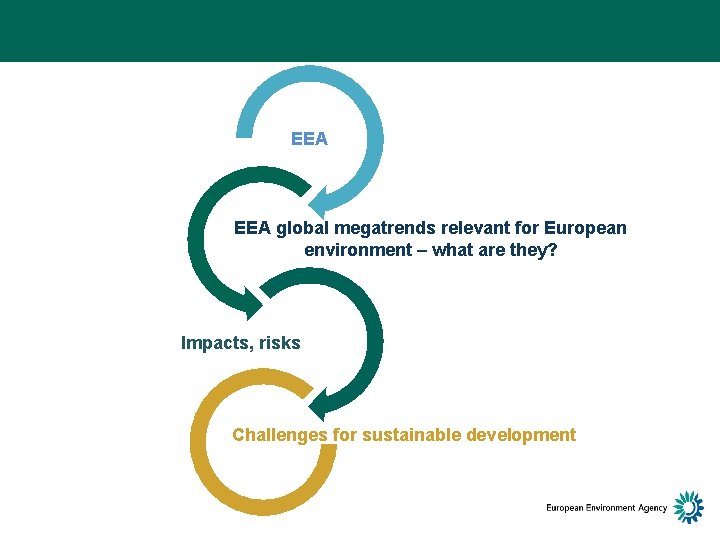 EEA

EEA global megatrends relevant for European environment – what are they?

Impacts, risks

Challenges for sustainable development

European Environment Agency